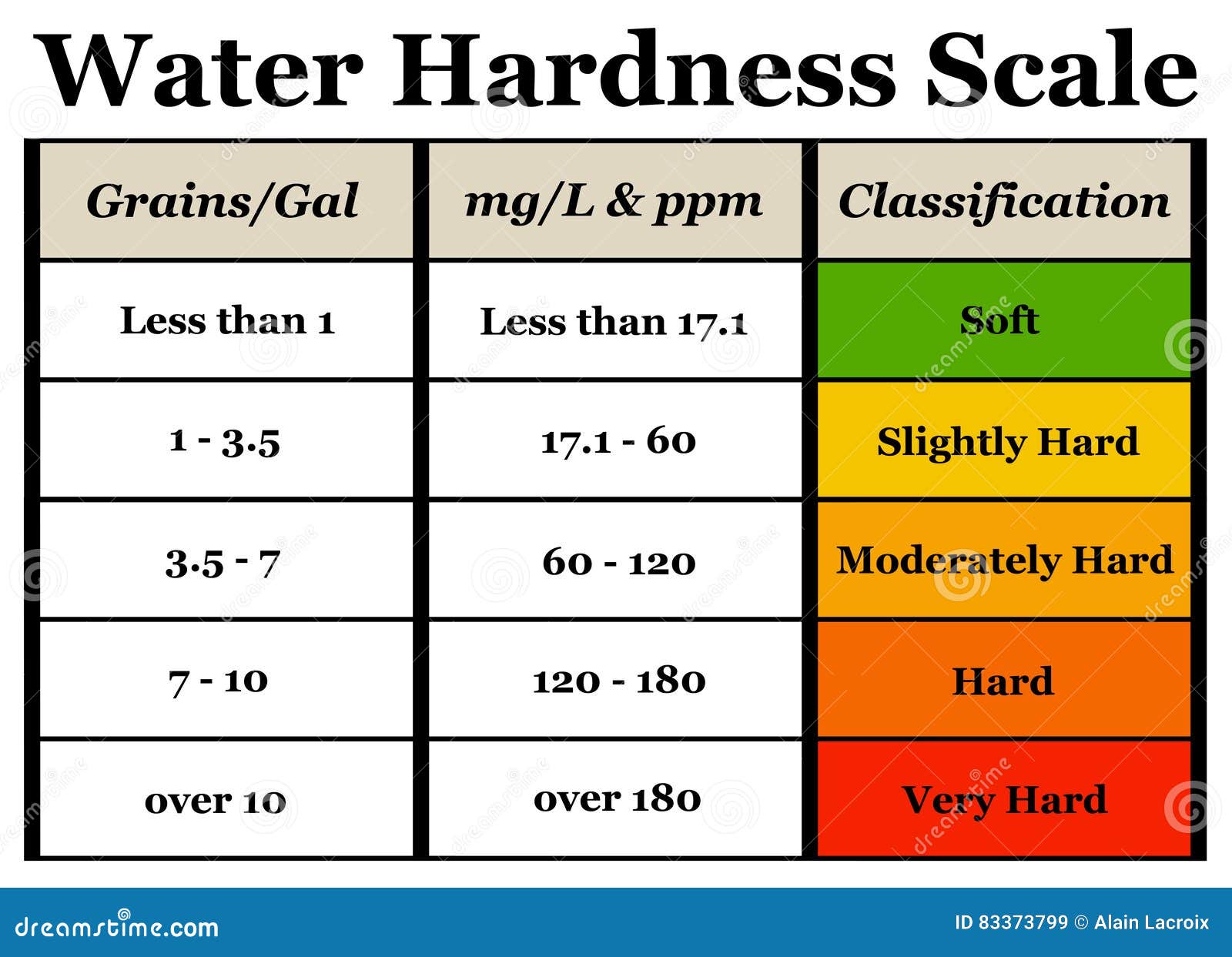 Water Hardness Scale

| Grains/Gal | mg/L & ppm | Classification |
|---|---|---|
| Less than 1 | Less than 17.1 | Soft |
| 1 - 3.5 | 17.1 - 60 | Slightly Hard |
| 3.5 - 7 | 60 - 120 | Moderately Hard |
| 7 - 10 | 120 - 180 | Hard |
| over 10 | over 180 | Very Hard |

dreamstime.com

ID 83373799 © Alain Lacroix